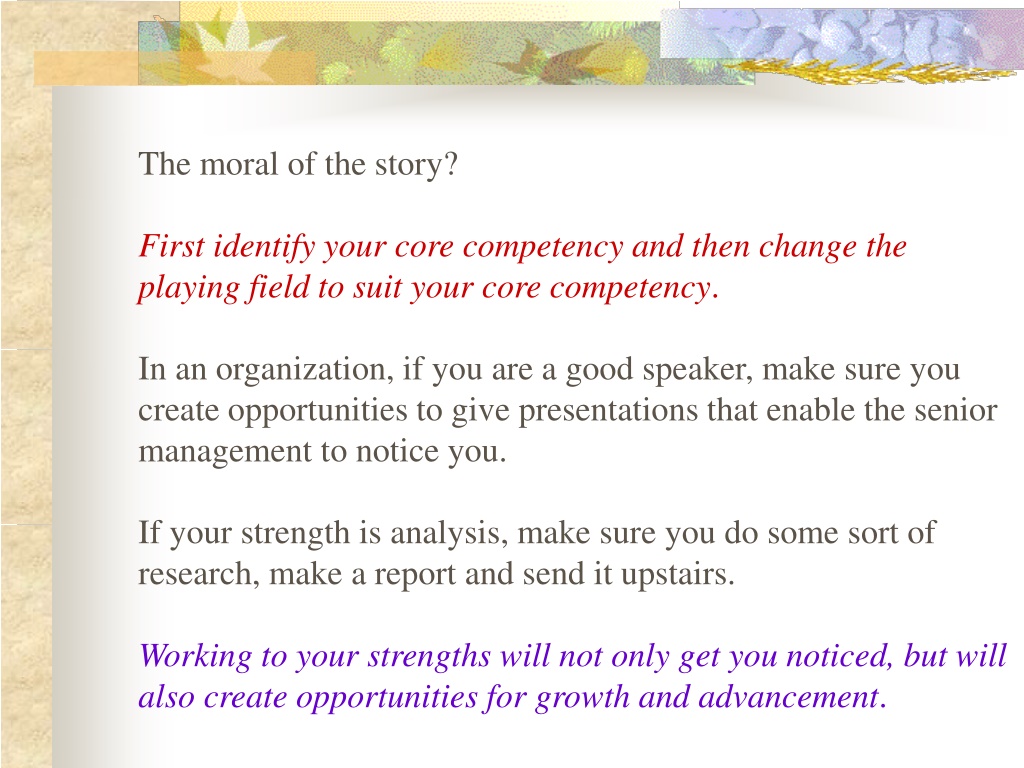 The moral of the story?

First identify your core competency and then change the playing field to suit your core competency.

In an organization, if you are a good speaker, make sure you create opportunities to give presentations that enable the senior management to notice you.

If your strength is analysis, make sure you do some sort of research, make a report and send it upstairs.

Working to your strengths will not only get you noticed, but will also create opportunities for growth and advancement.